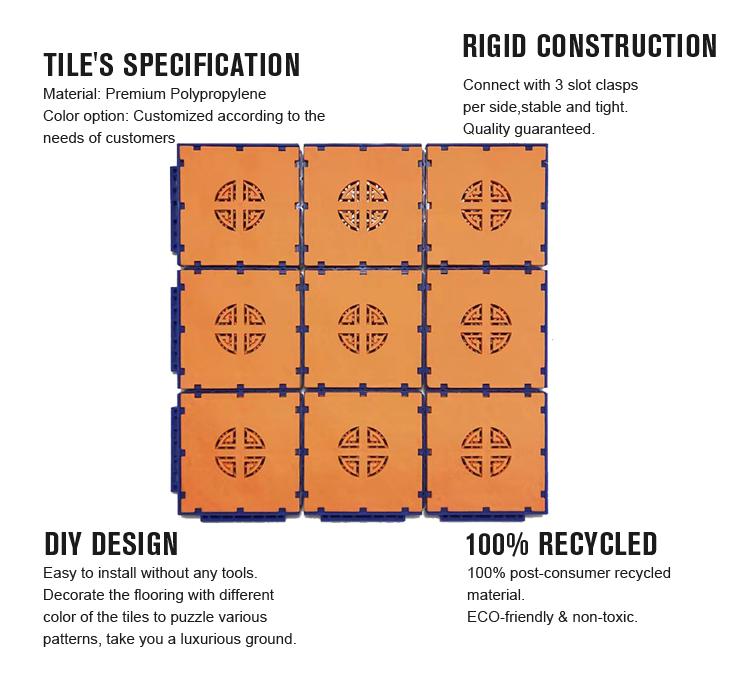 TILE'S SPECIFICATION
Material: Premium Polypropylene
Color option: Customized according to the needs of customers

RIGID CONSTRUCTION
Connect with 3 slot clasps per side,stable and tight.
Quality guaranteed.

DIY DESIGN
Easy to install without any tools.
Decorate the flooring with different color of the tiles to puzzle various patterns, take you a luxurious ground.

100% RECYCLED
100% post-consumer recycled material.
ECO-friendly & non-toxic.